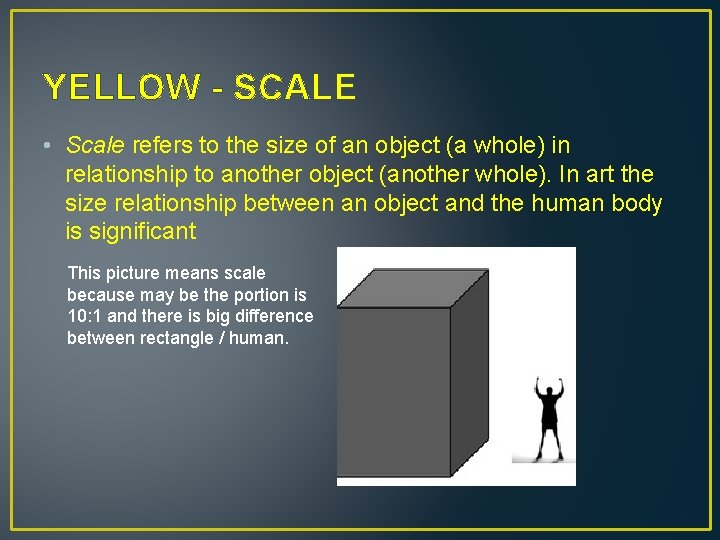 YELLOW - SCALE

• Scale refers to the size of an object (a whole) in relationship to another object (another whole). In art the size relationship between an object and the human body is significant

This picture means scale because may be the portion is 10:1 and there is big difference between rectangle / human.